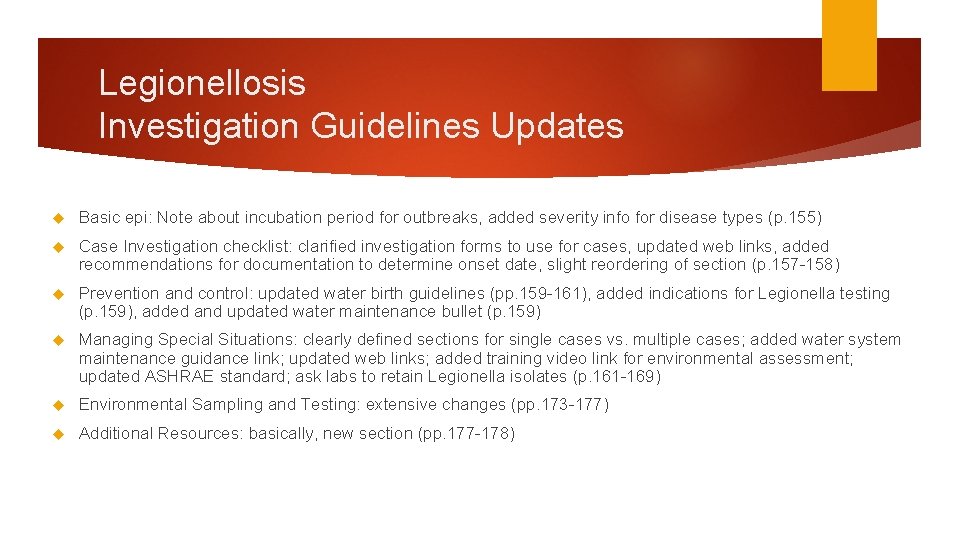 Legionellosis
Investigation Guidelines Updates

Basic epi: Note about incubation period for outbreaks, added severity info for disease types (p.155)

Case Investigation checklist: clarified investigation forms to use for cases, updated web links, added recommendations for documentation to determine onset date, slight reordering of section (p.157-158)

Prevention and control: updated water birth guidelines (pp.159-161), added indications for Legionella testing (p.159), added and updated water maintenance bullet (p.159)

Managing Special Situations: clearly defined sections for single cases vs. multiple cases; added water system maintenance guidance link; updated web links; added training video link for environmental assessment; updated ASHRAE standard; ask labs to retain Legionella isolates (p.161-169)

Environmental Sampling and Testing: extensive changes (pp.173-177)

Additional Resources: basically, new section (pp.177-178)